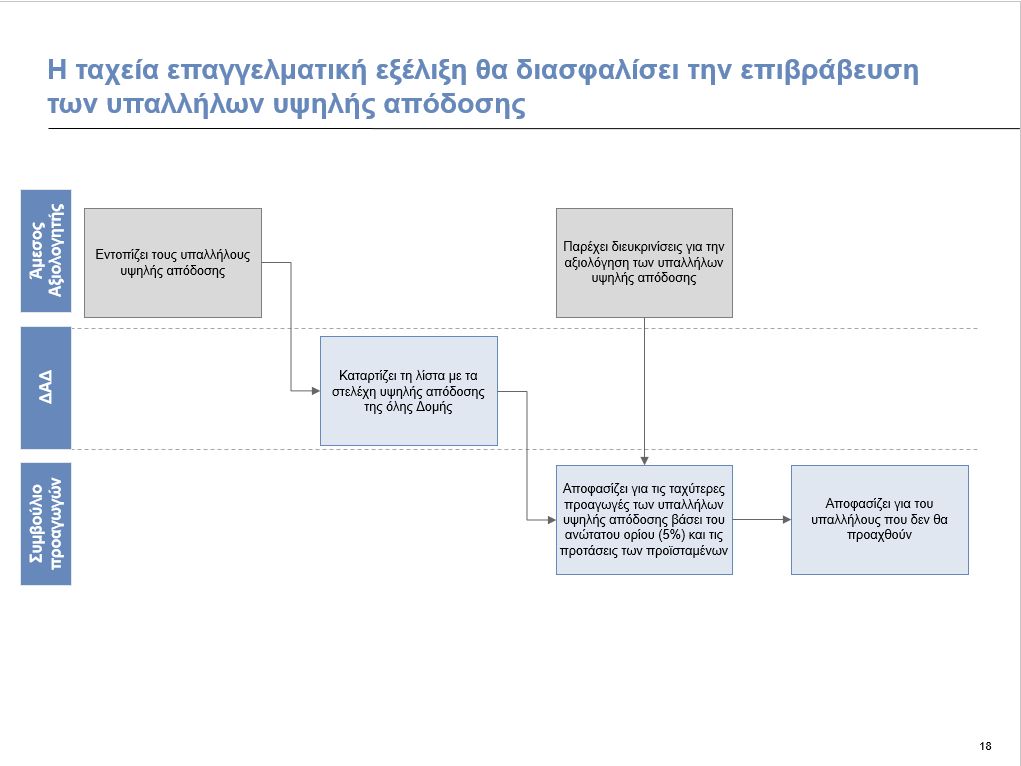 Η ταχεία επαγγελματική εξέλιξη θα διασφαλίσει την επιβράβευση των υπαλλήλων υψηλής απόδοσης

Άμεσος Αξιολογητής

Εντοπίζει τους υπαλλήλους υψηλής απόδοσης

Παρέχει διευκρινίσεις για την αξιολόγηση των υπαλλήλων υψηλής απόδοσης

ΔΑΔ

Καταρτίζει τη λίστα με τα στελέχη υψηλής απόδοσης της όλης Δομής

Συμβούλιο προαγωγών

Αποφασίζει για τις ταχύτερες προαγωγές των υπαλλήλων υψηλής απόδοσης βάσει του ανώτατου ορίου (5%) και τις προτάσεις των προϊσταμένων

Αποφασίζει για του υπαλλήλους που δεν θα προαχθούν

18